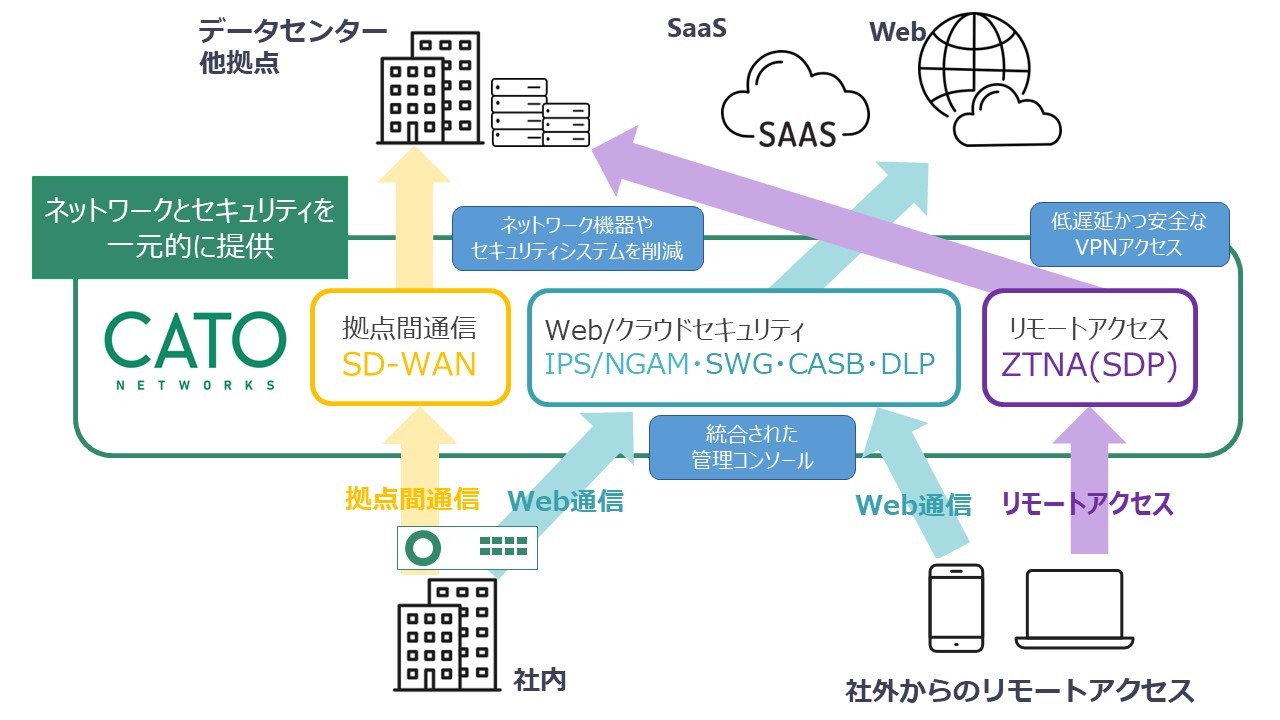 データセンター
他拠点

SaaS

Web

SAAS

ネットワークとセキュリティを一元的に提供

ネットワーク機器やセキュリティシステムを削減

低遅延かつ安全なVPNアクセス

CATO
NETWORKS

拠点間通信
SD-WAN

Web/クラウドセキュリティ
IPS/NGAM・SWG・CASB・DLP

リモートアクセス
ZTNA(SDP)

統合された管理コンソール

拠点間通信

Web通信

Web通信

リモートアクセス

社内

社外からのリモートアクセス